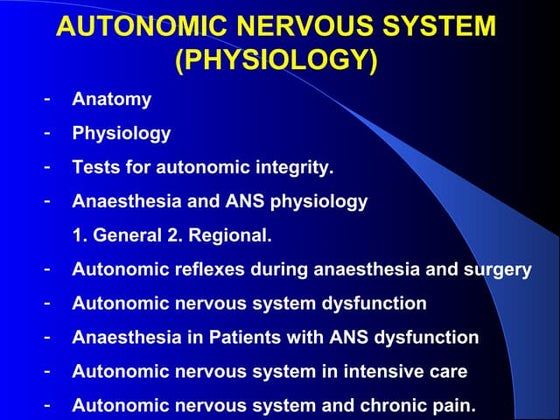 AUTONOMIC NERVOUS SYSTEM (PHYSIOLOGY)

- Anatomy
- Physiology
- Tests for autonomic integrity.
- Anaesthesia and ANS physiology
1. General 2. Regional.
- Autonomic reflexes during anaesthesia and surgery
- Autonomic nervous system dysfunction
- Anaesthesia in Patients with ANS dysfunction
- Autonomic nervous system in intensive care
- Autonomic nervous system and chronic pain.